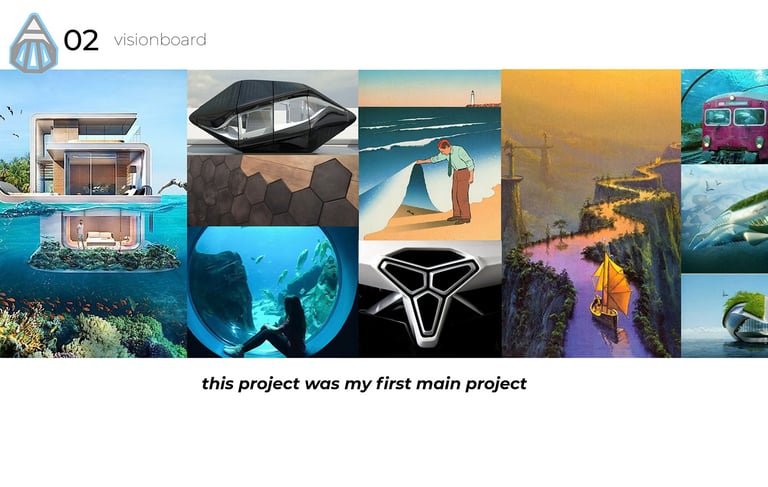 02 visionboard

this project was my first main project